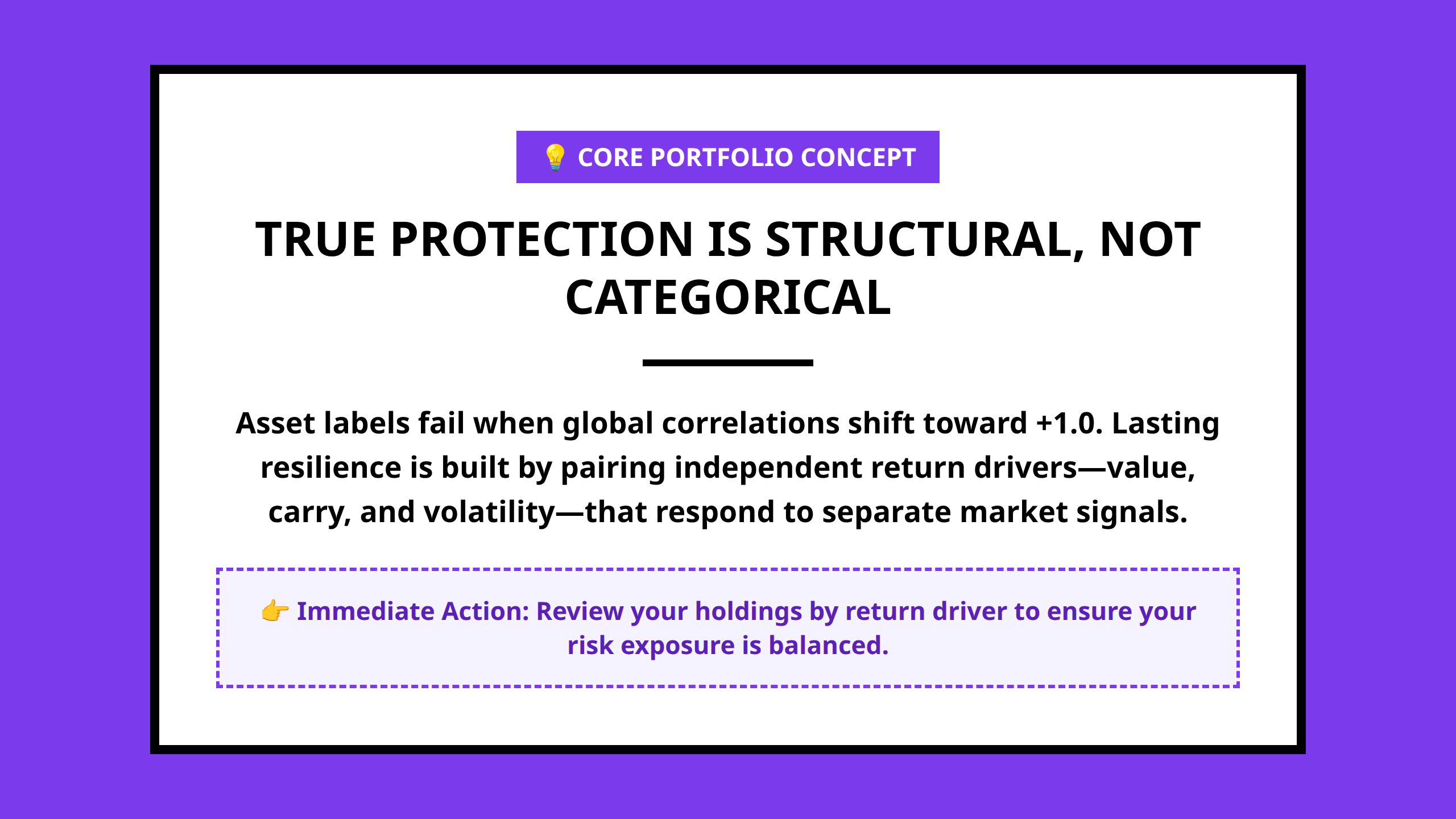 💡 CORE PORTFOLIO CONCEPT

TRUE PROTECTION IS STRUCTURAL, NOT CATEGORICAL

Asset labels fail when global correlations shift toward +1.0. Lasting resilience is built by pairing independent return drivers—value, carry, and volatility—that respond to separate market signals.

👉 Immediate Action: Review your holdings by return driver to ensure your risk exposure is balanced.